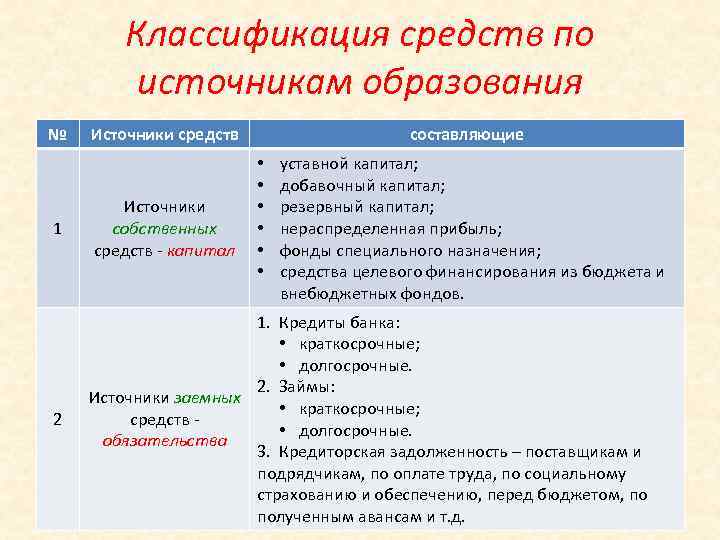 Классификация средств по источникам образования

| № | Источники средств | составляющие |
|---|---|---|
| 1 | Источники собственных средств - капитал | • уставной капитал; • добавочный капитал; • резервный капитал; • нераспределенная прибыль; • фонды специального назначения; • средства целевого финансирования из бюджета и внебюджетных фондов. |
| 2 | Источники заемных средств - обязательства | 1. Кредиты банка: • краткосрочные; • долгосрочные. 2. Займы: • краткосрочные; • долгосрочные. 3. Кредиторская задолженность – поставщикам и подрядчикам, по оплате труда, по социальному страхованию и обеспечению, перед бюджетом, по полученным авансам и т.д. |